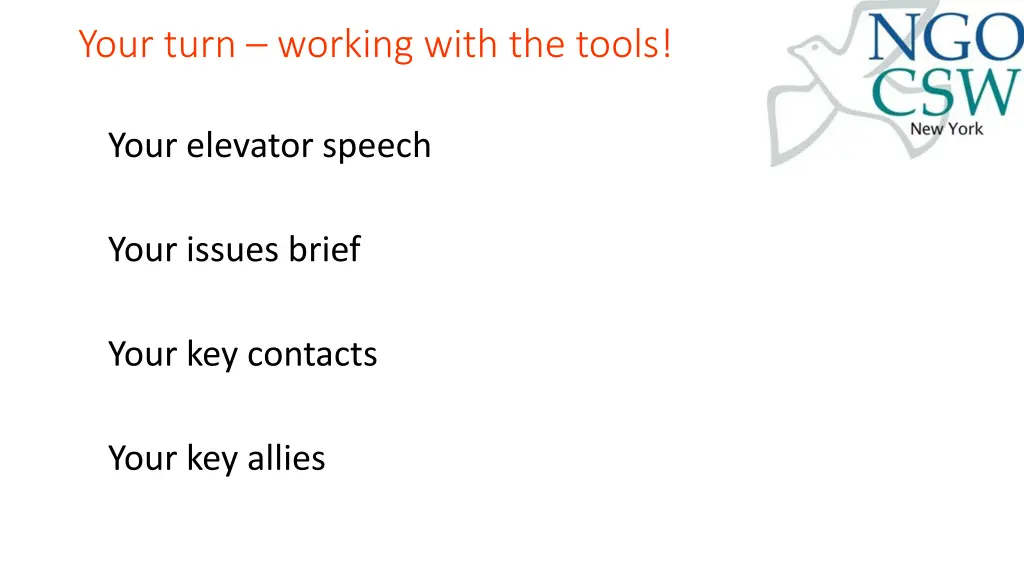 Your turn – working with the tools!

NGO CSW New York

Your elevator speech

Your issues brief

Your key contacts

Your key allies